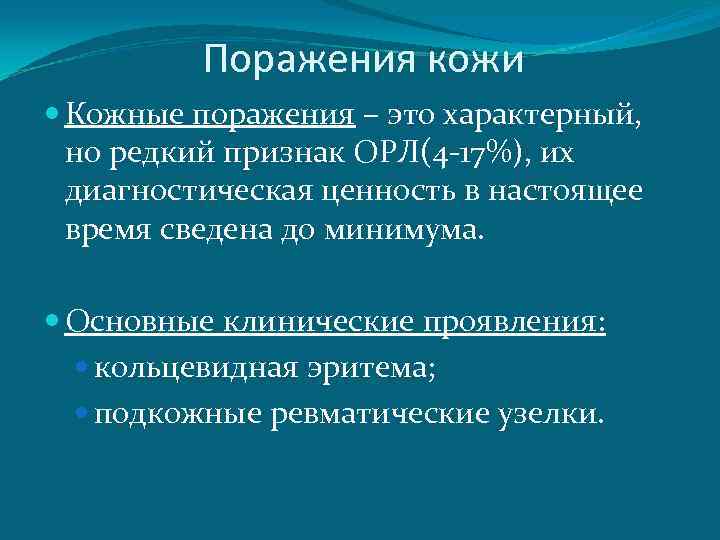 Поражения кожи

Кожные поражения – это характерный, но редкий признак ОРЛ(4-17%), их диагностическая ценность в настоящее время сведена до минимума.

Основные клинические проявления:
кольцевидная эритема;
подкожные ревматические узелки.